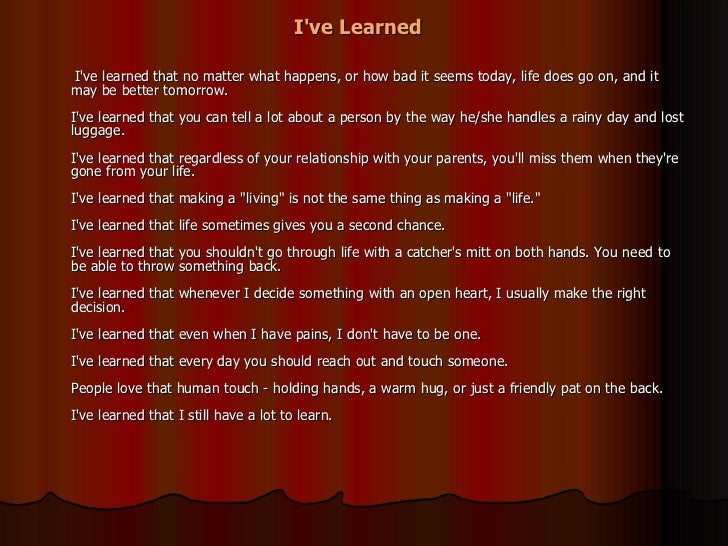 I've Learned

I've learned that no matter what happens, or how bad it seems today, life does go on, and it may be better tomorrow.

I've learned that you can tell a lot about a person by the way he/she handles a rainy day and lost luggage.

I've learned that regardless of your relationship with your parents, you'll miss them when they're gone from your life.

I've learned that making a "living" is not the same thing as making a "life."

I've learned that life sometimes gives you a second chance.

I've learned that you shouldn't go through life with a catcher's mitt on both hands. You need to be able to throw something back.

I've learned that whenever I decide something with an open heart, I usually make the right decision.

I've learned that even when I have pains, I don't have to be one.

I've learned that every day you should reach out and touch someone.

People love that human touch - holding hands, a warm hug, or just a friendly pat on the back.

I've learned that I still have a lot to learn.